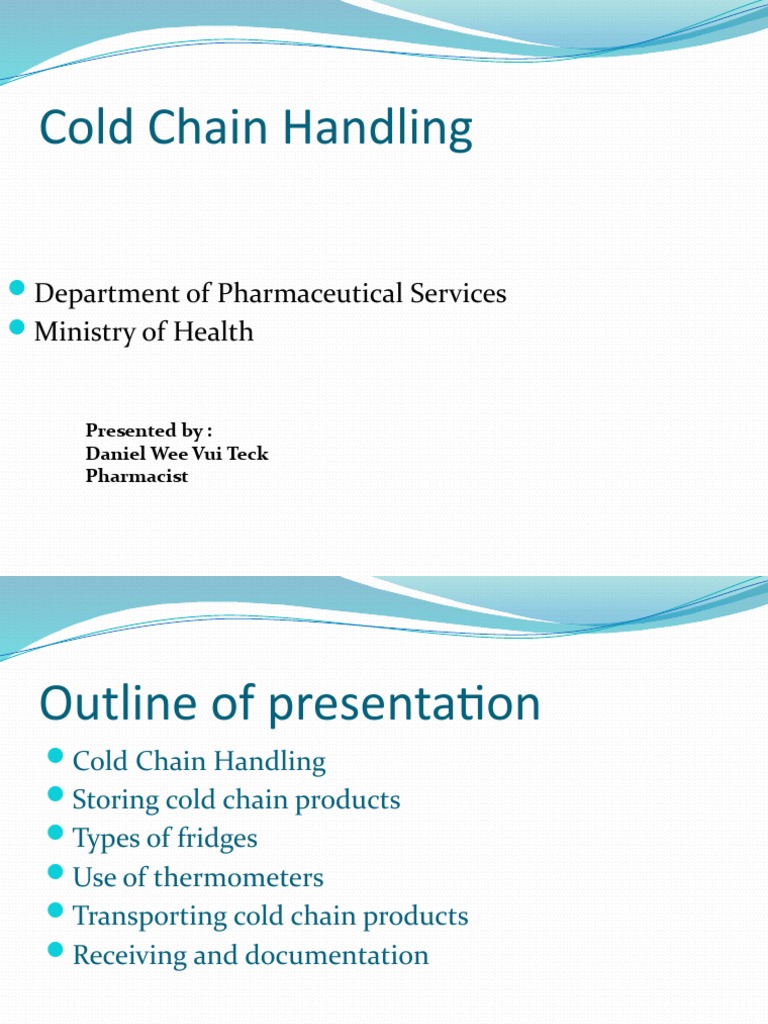 Cold Chain Handling

- Department of Pharmaceutical Services
- Ministry of Health

Presented by :
Daniel Wee Vui Teck
Pharmacist

Outline of presentation

- Cold Chain Handling
- Storing cold chain products
- Types of fridges
- Use of thermometers
- Transporting cold chain products
- Receiving and documentation